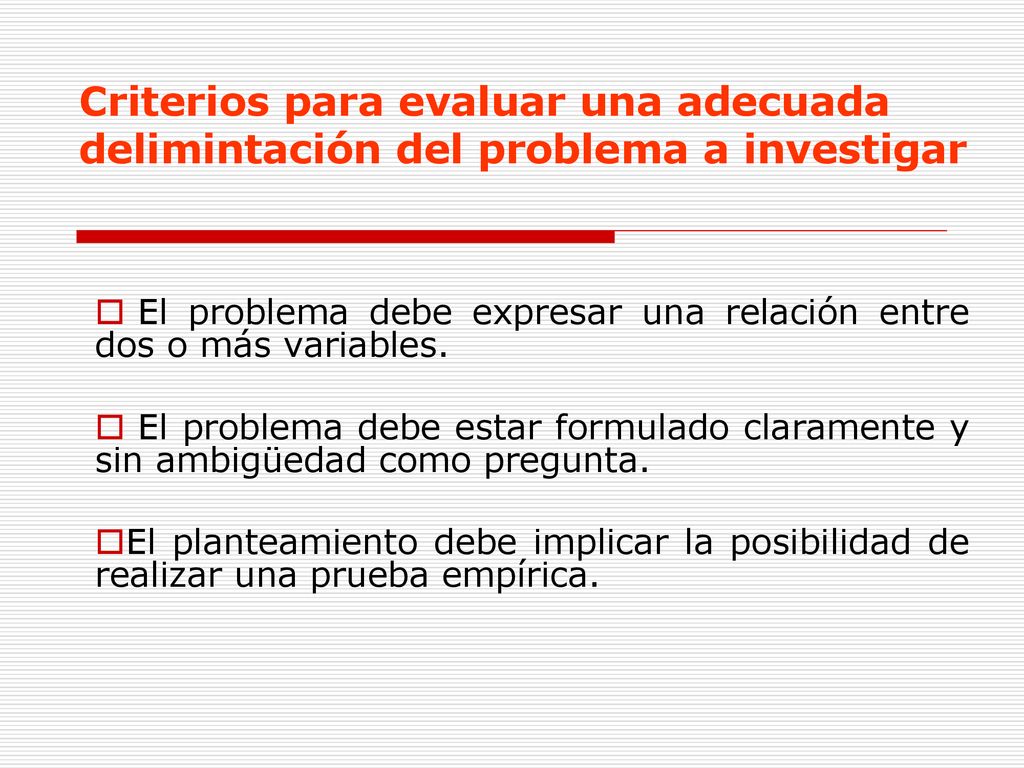 Criterios para evaluar una adecuada delimintación del problema a investigar

El problema debe expresar una relación entre dos o más variables.

El problema debe estar formulado claramente y sin ambigüedad como pregunta.

El planteamiento debe implicar la posibilidad de realizar una prueba empírica.